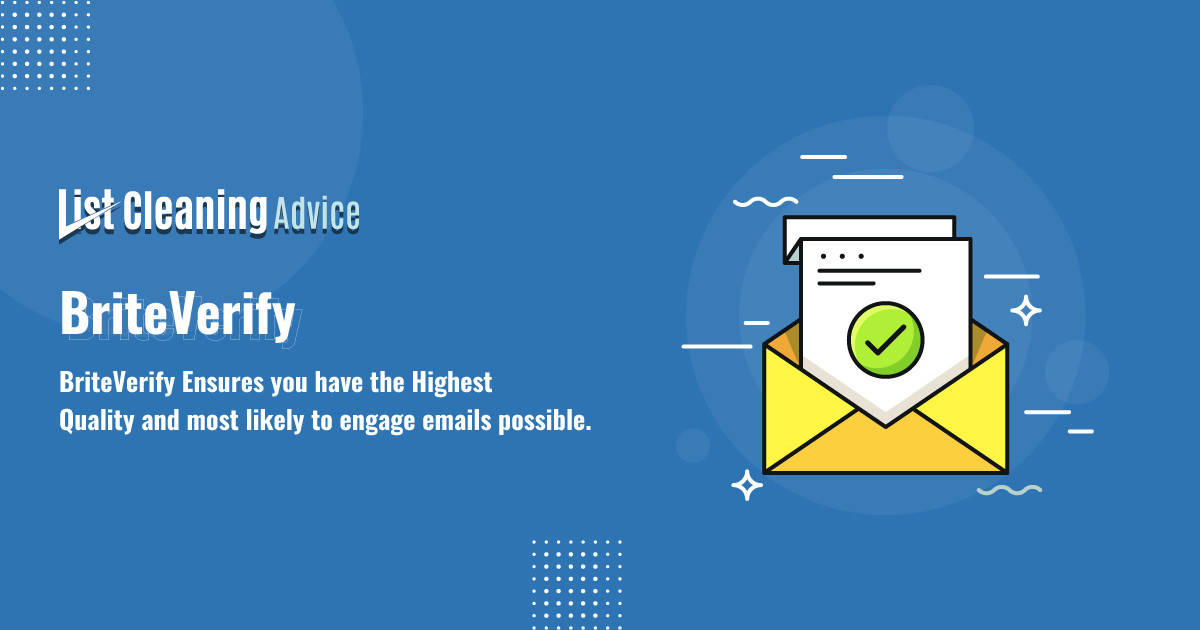 List Cleaning Advice

BriteVerify

BriteVerify Ensures you have the Highest Quality and most likely to engage emails possible.